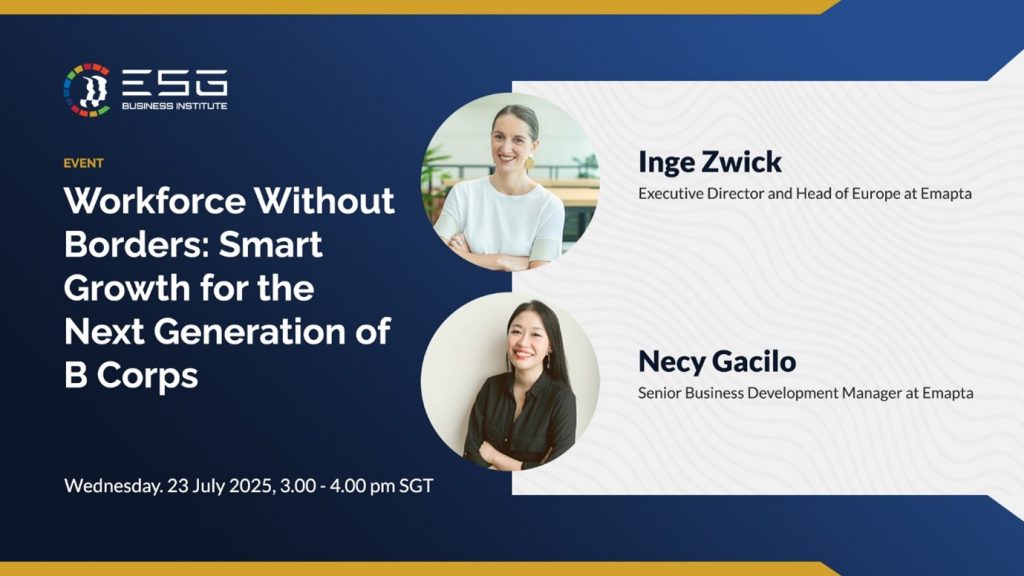 ESG
BUSINESS INSTITUTE

EVENT

Workforce Without Borders: Smart Growth for the Next Generation of B Corps

Wednesday. 23 July 2025, 3.00 - 4.00 pm SGT

Inge Zwick
Executive Director and Head of Europe at Emapta

Necy Gacilo
Senior Business Development Manager at Emapta